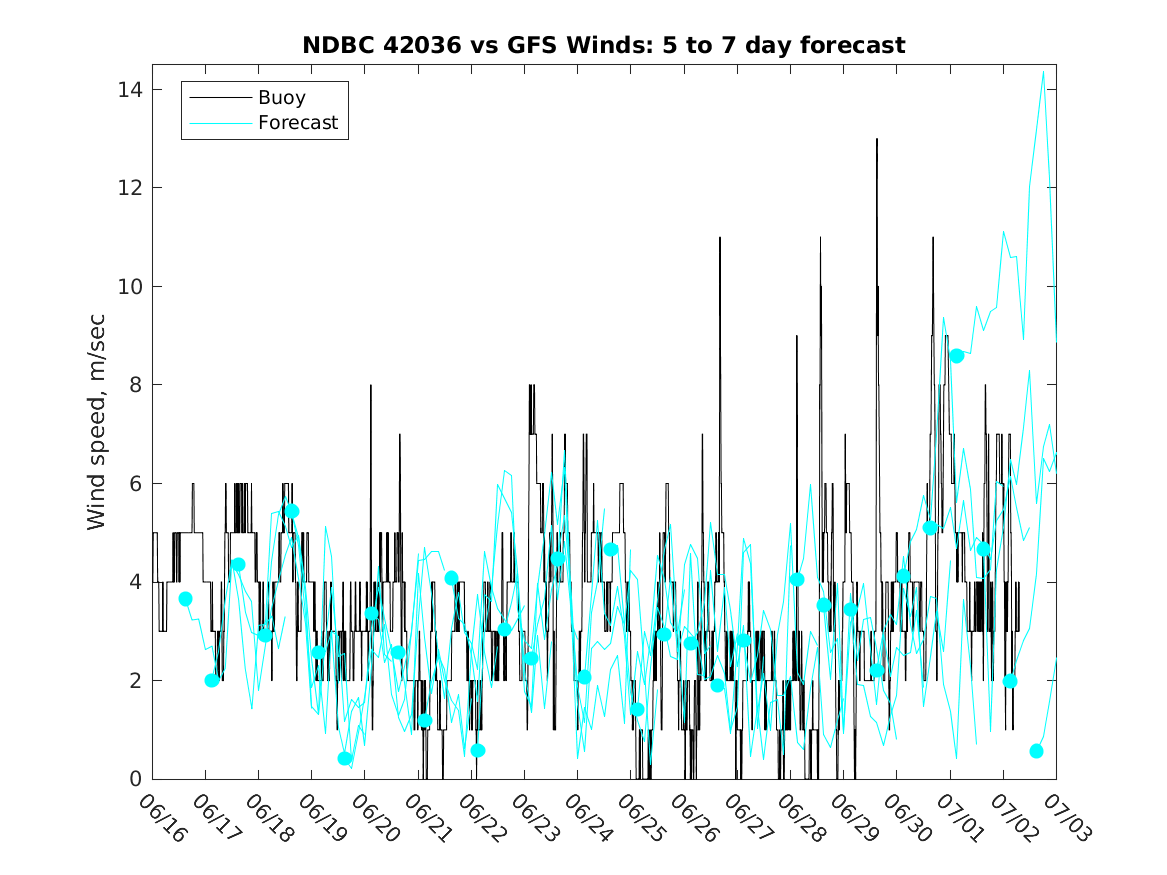 NDBC 42036 vs GFS Winds: 5 to 7 day forecast

Buoy
Forecast

Wind speed, m/sec

14
12
10
8
6
4
2
0

06/16 06/17 06/18 06/19 06/20 06/21 06/22 06/23 06/24 06/25 06/26 06/27 06/28 06/29 06/30 07/01 07/02 07/03